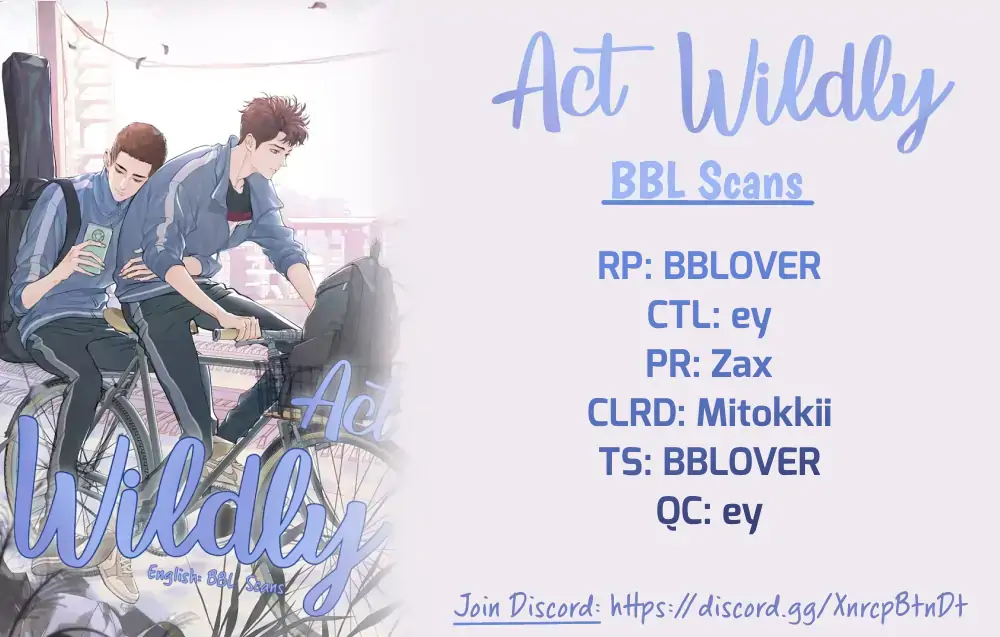 Act Wildly

English: BBL Scans

Act Wildly

BBL Scans

RP: BBLOVER
CTL: ey
PR: Zax
CLRD: Mitokkii
TS: BBLOVER
QC: ey

Join Discord: https://discord.gg/XnrcpBtnDt